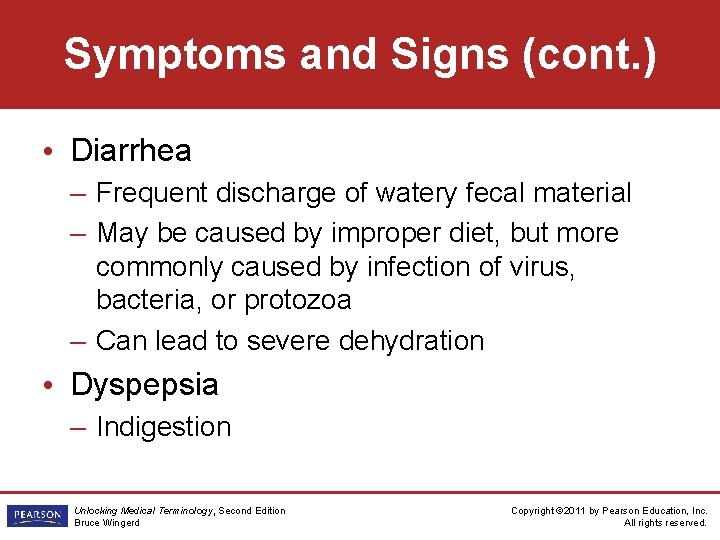 Symptoms and Signs (cont.)

• Diarrhea
– Frequent discharge of watery fecal material
– May be caused by improper diet, but more commonly caused by infection of virus, bacteria, or protozoa
– Can lead to severe dehydration

• Dyspepsia
– Indigestion

PEARSON

Unlocking Medical Terminology, Second Edition
Bruce Wingerd

Copyright ©2011 by Pearson Education, Inc.
All rights reserved.